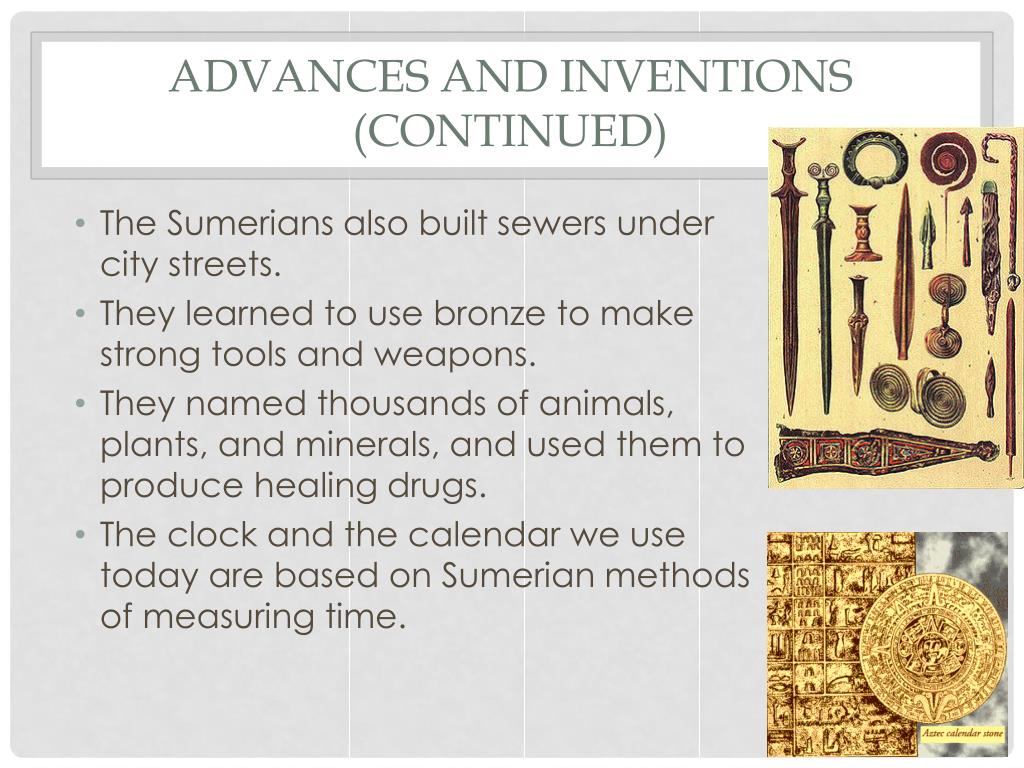 ADVANCES AND INVENTIONS (CONTINUED)

• The Sumerians also built sewers under city streets.

• They learned to use bronze to make strong tools and weapons.

• They named thousands of animals, plants, and minerals, and used them to produce healing drugs.

• The clock and the calendar we use today are based on Sumerian methods of measuring time.

Aztec calendar stone